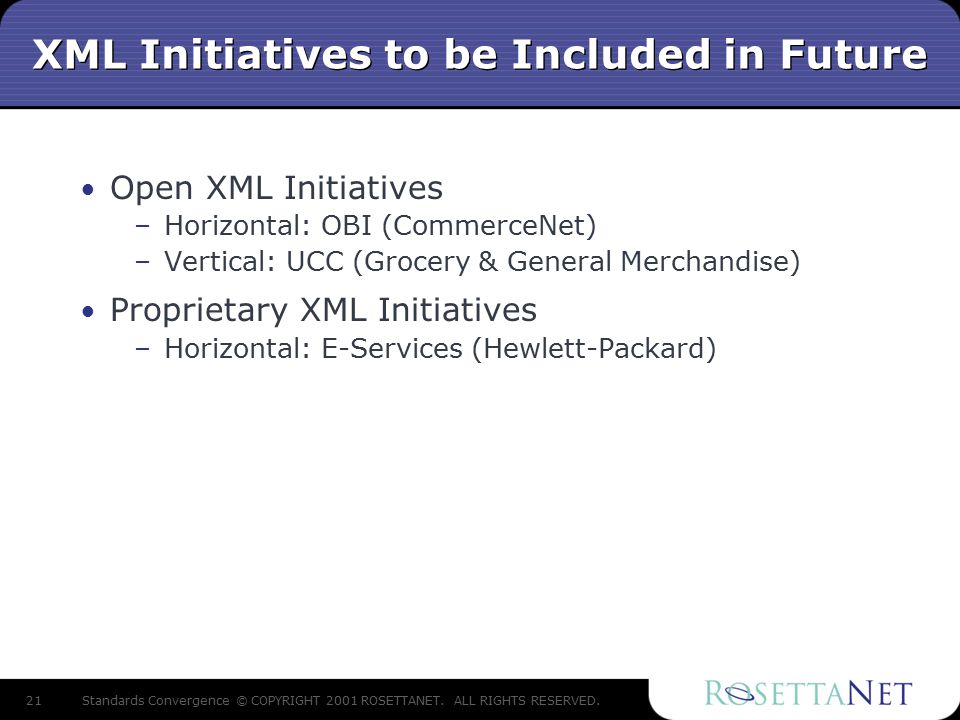 XML Initiatives to be Included in Future

• Open XML Initiatives
– Horizontal: OBI (CommerceNet)
– Vertical: UCC (Grocery & General Merchandise)

• Proprietary XML Initiatives
– Horizontal: E-Services (Hewlett-Packard)

21 Standards Convergence © COPYRIGHT 2001 ROSETTANET. ALL RIGHTS RESERVED.

ROSETTANET